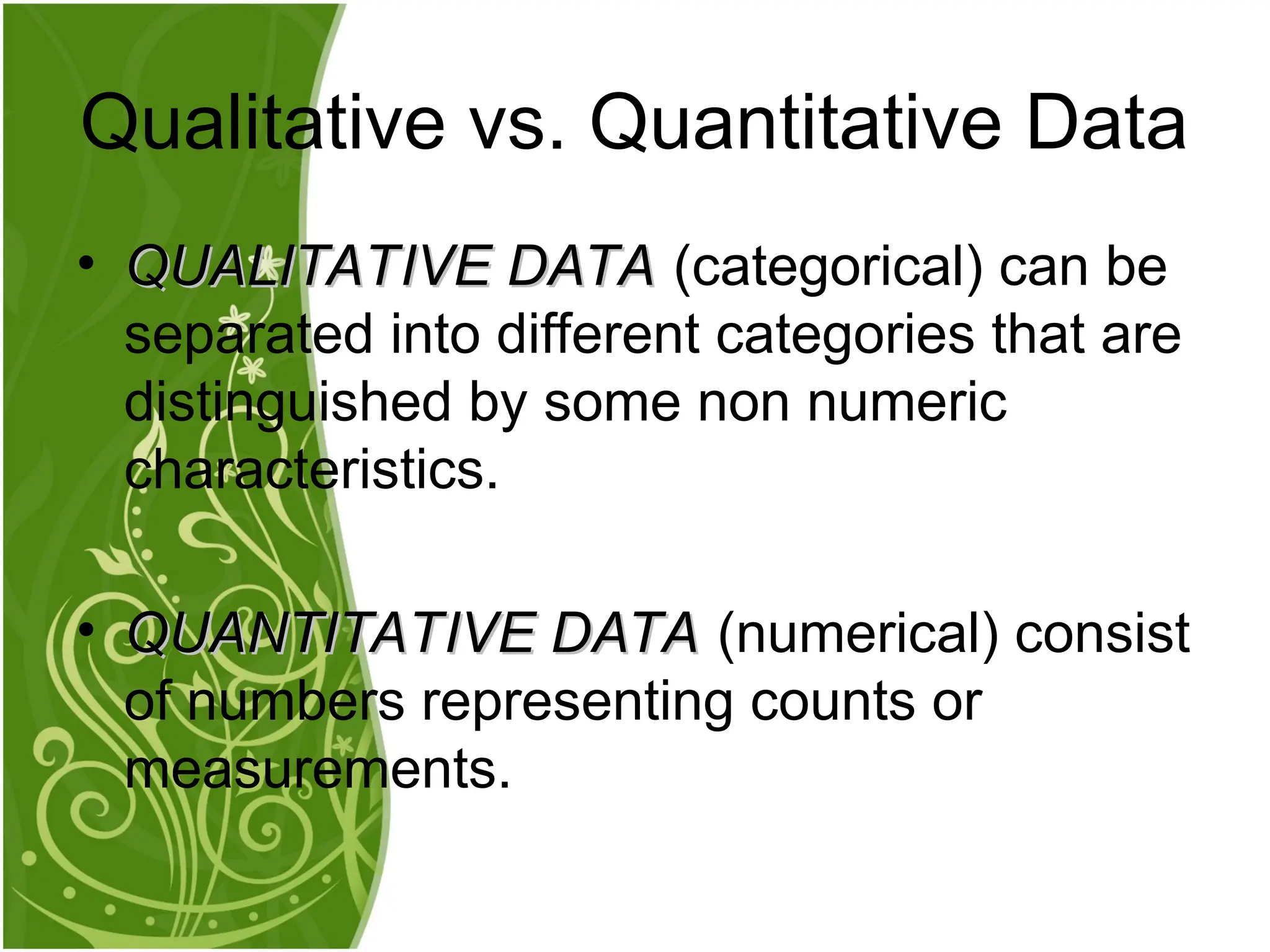 Qualitative vs. Quantitative Data

• QUALITATIVE DATA (categorical) can be separated into different categories that are distinguished by some non numeric characteristics.

• QUANTITATIVE DATA (numerical) consist of numbers representing counts or measurements.